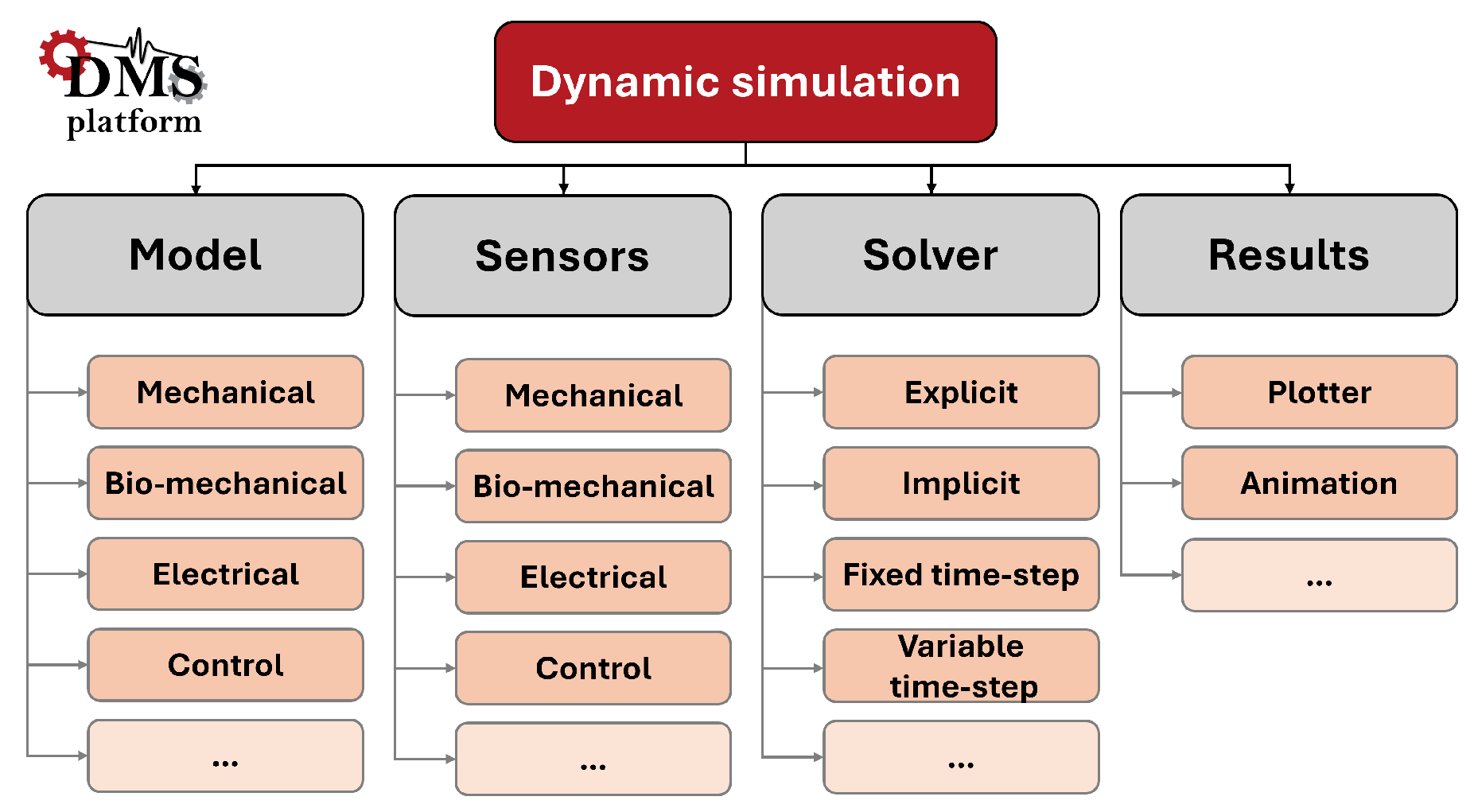 DMS platform

Dynamic simulation

Model

Mechanical

Bio-mechanical

Electrical

Control

...

Sensors

Mechanical

Bio-mechanical

Electrical

Control

...

Solver

Explicit

Implicit

Fixed time-step

Variable time-step

...

Results

Plotter

Animation

...